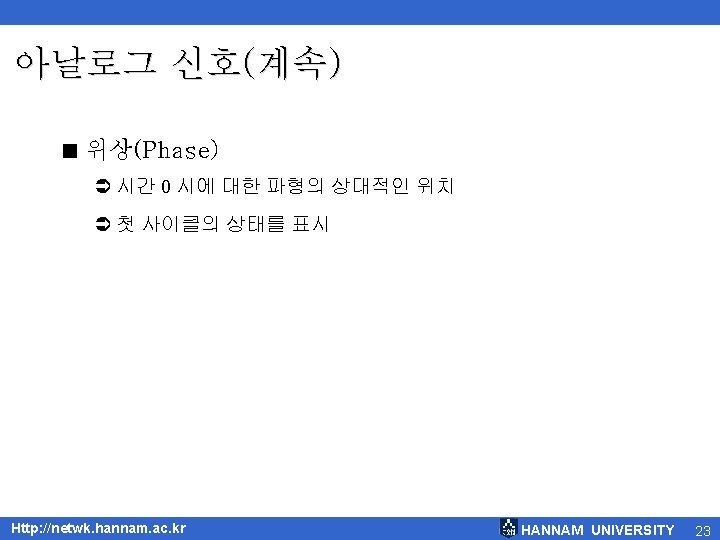 아날로그 신호(계속)

■ 위상(Phase)

➲ 시간 0 시에 대한 파형의 상대적인 위치

➲ 첫 사이클의 상태를 표시

Http://netwk.hannam.ac.kr

HANNAM UNIVERSITY 23